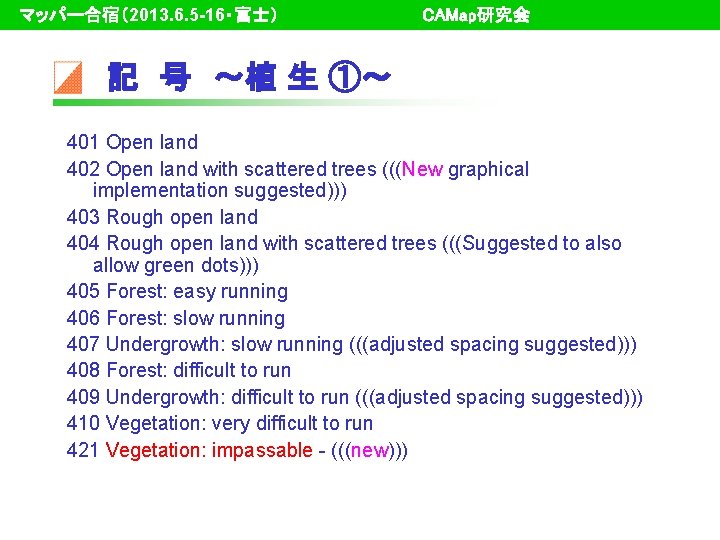 マッパー合宿（2013.6.5-16・富士）　CAMap研究会

記 号 ～植 生 ①～

401 Open land

402 Open land with scattered trees (((New graphical implementation suggested)))

403 Rough open land

404 Rough open land with scattered trees (((Suggested to also allow green dots)))

405 Forest: easy running

406 Forest: slow running

407 Undergrowth: slow running (((adjusted spacing suggested)))

408 Forest: difficult to run

409 Undergrowth: difficult to run (((adjusted spacing suggested)))

410 Vegetation: very difficult to run

421 Vegetation: impassable - (((new)))